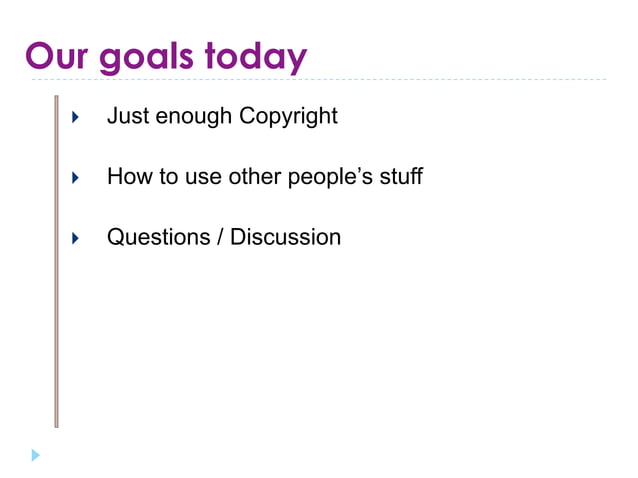 Our goals today

Just enough Copyright

How to use other people’s stuff

Questions / Discussion